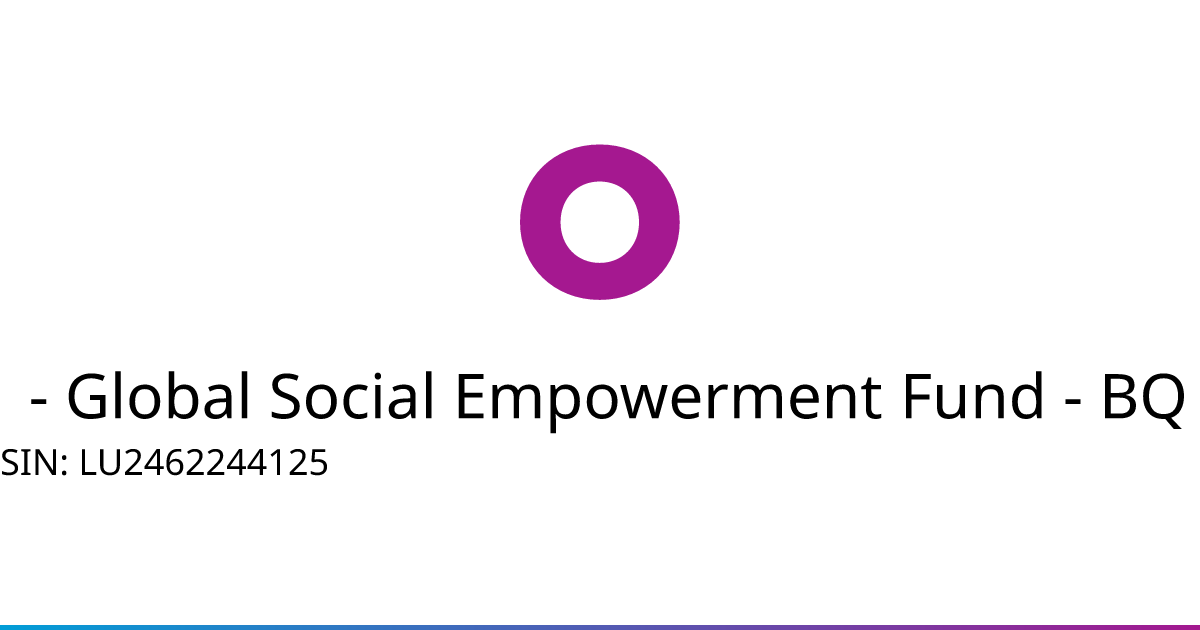 - Global Social Empowerment Fund - BQ
SIN: LU2462244125